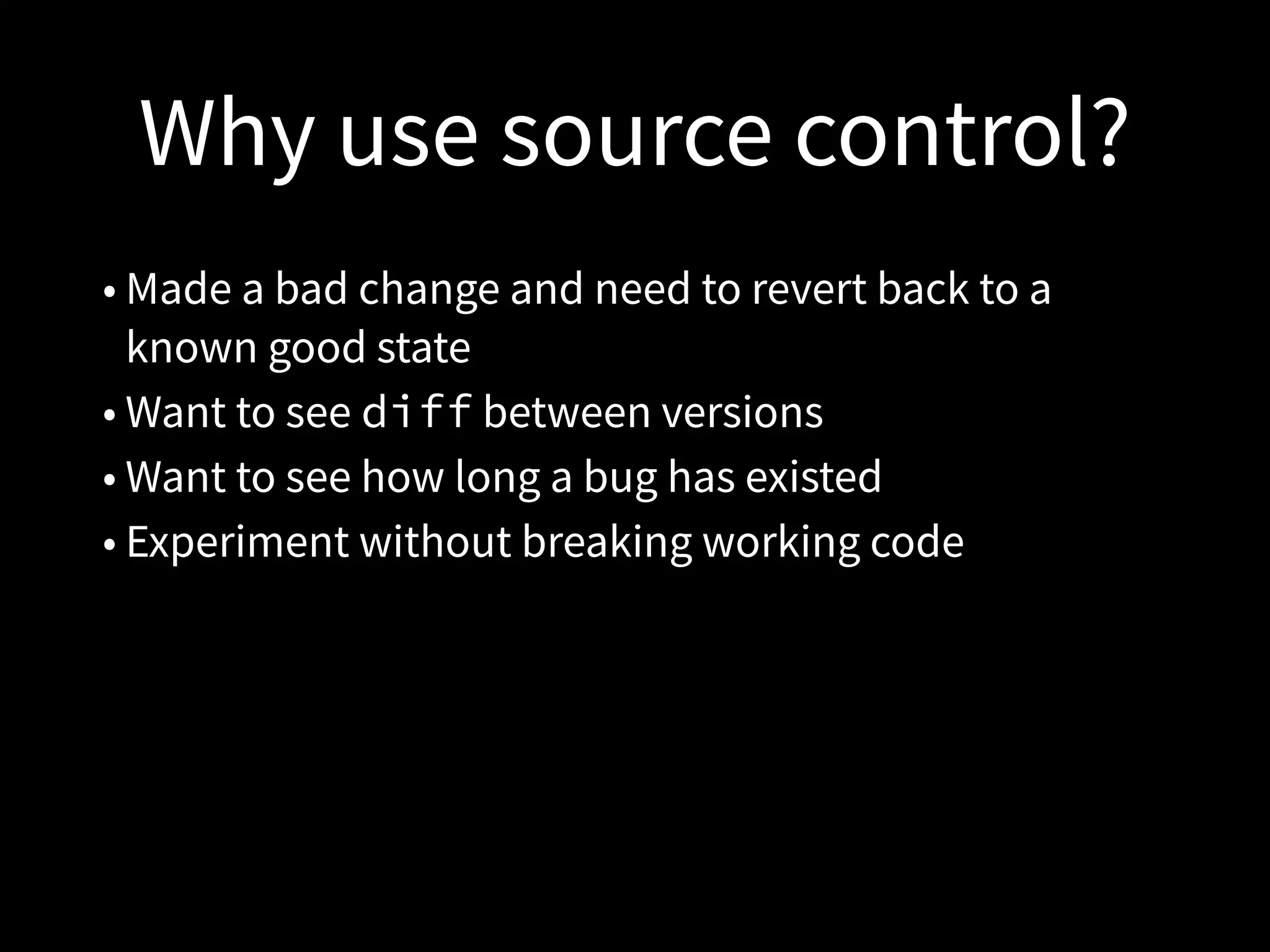 Why use source control?

• Made a bad change and need to revert back to a known good state
• Want to see diff between versions
• Want to see how long a bug has existed
• Experiment without breaking working code